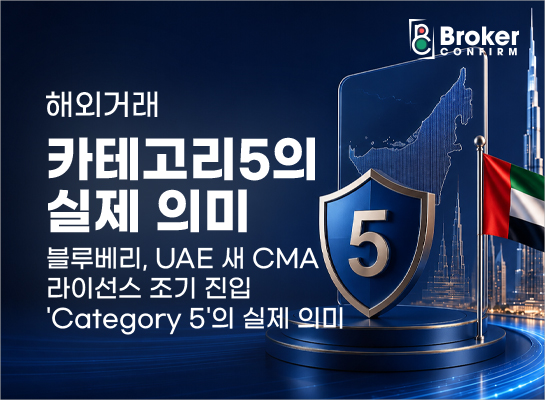 Broker CONFIRM

해외거래

카테고리5의
실제 의미

블루베리, UAE 새 CMA
라이선스 조기 진입
'Category 5'의 실제 의미

5